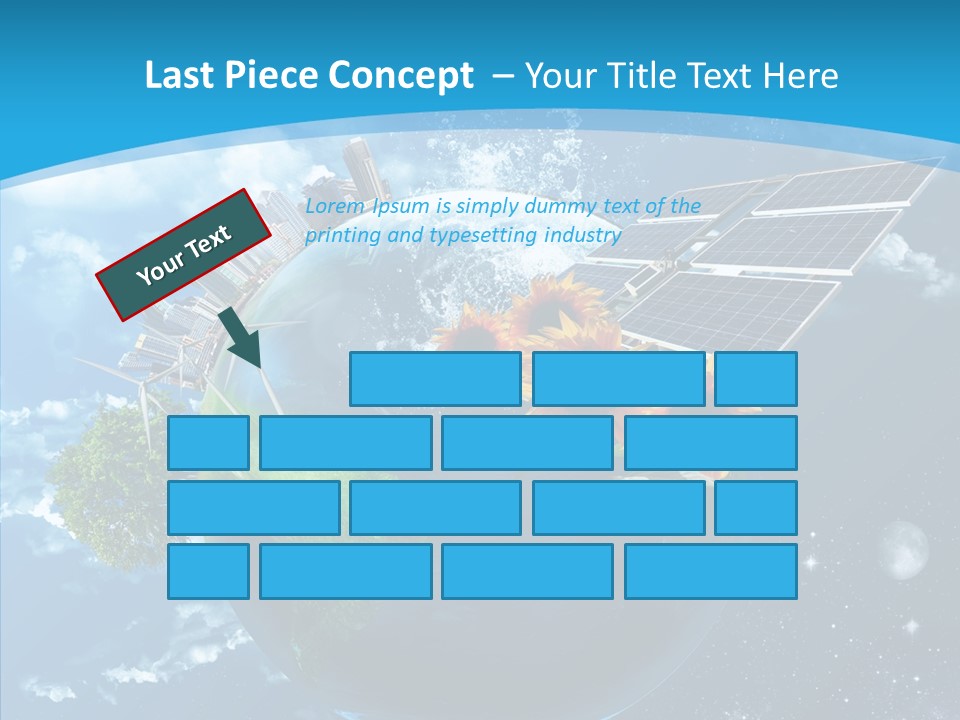 Last Piece Concept – Your Title Text Here

Your Text

Lorem Ipsum is simply dummy text of the printing and typesetting industry